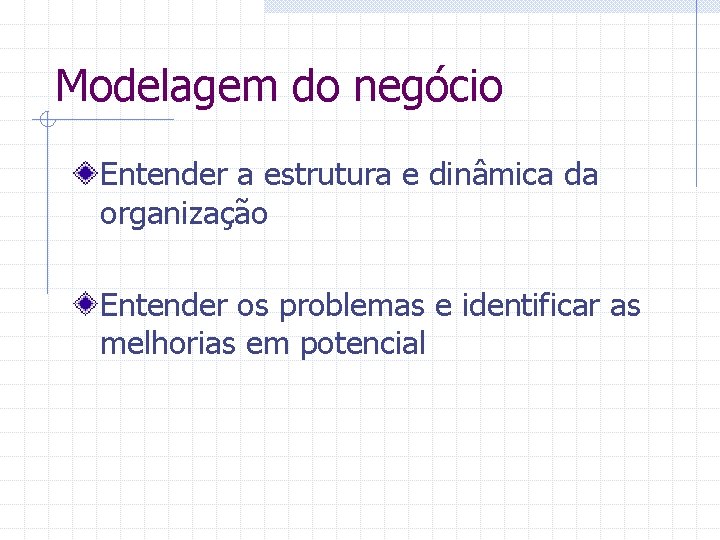 Modelagem do negócio

Entender a estrutura e dinâmica da organização

Entender os problemas e identificar as melhorias em potencial